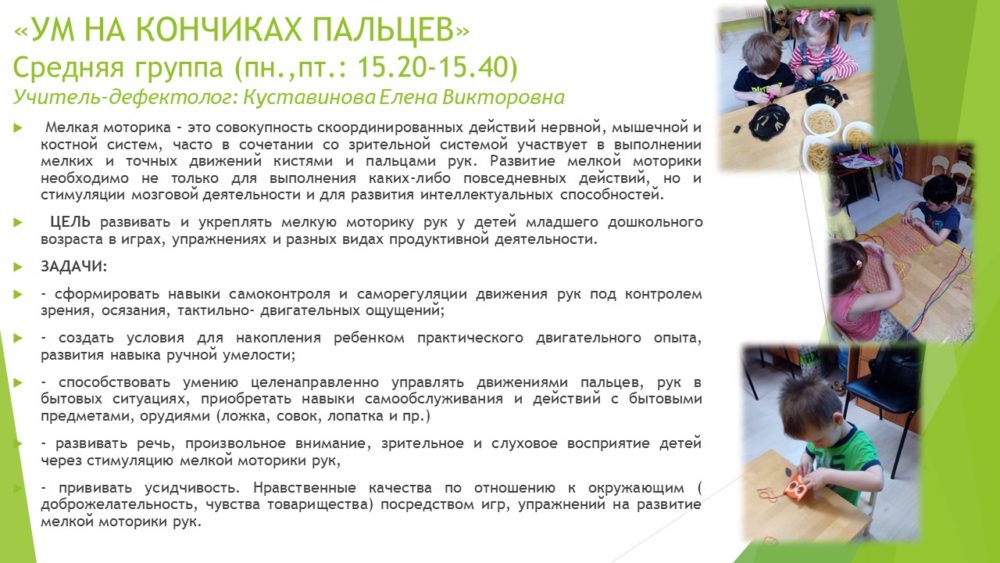 «УМ НА КОНЧИКАХ ПАЛЬЦЕВ»
Средняя группа (пн.,пт.: 15.20-15.40)
Учитель-дефектолог: Куставинова Елена Викторовна

Мелкая моторика – это совокупность скоординированных действий нервной, мышечной и костной систем, часто в сочетании со зрительной системой участвует в выполнении мелких и точных движений кистями и пальцами рук. Развитие мелкой моторики необходимо не только для выполнения каких-либо повседневных действий, но и стимуляции мозговой деятельности и для развития интеллектуальных способностей.

ЦЕЛЬ развивать и укреплять мелкую моторику рук у детей младшего дошкольного возраста в играх, упражнениях и разных видах продуктивной деятельности.

ЗАДАЧИ:

- сформировать навыки самоконтроля и саморегуляции движения рук под контролем зрения, осязания, тактильно- двигательных ощущений;

- создать условия для накопления ребенком практического двигательного опыта, развития навыка ручной умелости;

- способствовать умению целенаправленно управлять движениями пальцев, рук в бытовых ситуациях, приобретать навыки самообслуживания и действий с бытовыми предметами, орудиями (ложка, совок, лопатка и пр.)

- развивать речь, произвольное внимание, зрительное и слуховое восприятие детей через стимуляцию мелкой моторики рук,

- прививать усидчивость. Нравственные качества по отношению к окружающим ( доброжелательность, чувства товарищества) посредством игр, упражнений на развитие мелкой моторики рук.